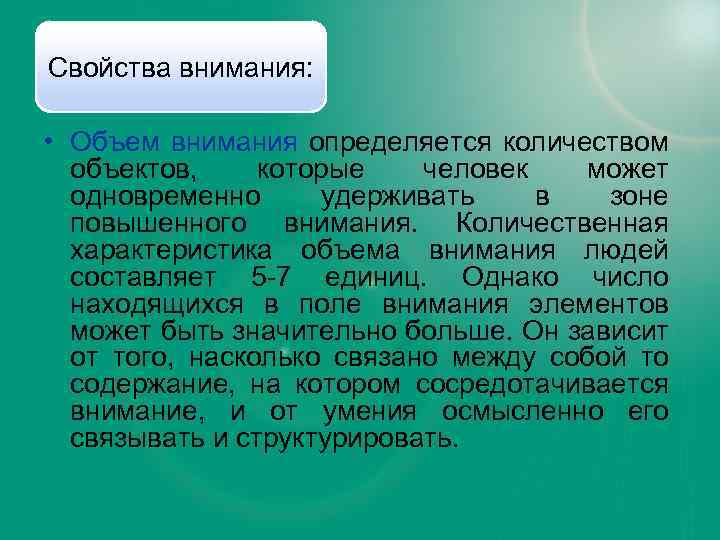 Свойства внимания:

• Объем внимания определяется количеством объектов, которые человек может одновременно удерживать в зоне повышенного внимания. Количественная характеристика объема внимания людей составляет 5-7 единиц. Однако число находящихся в поле внимания элементов может быть значительно больше. Он зависит от того, насколько связано между собой то содержание, на котором сосредотачивается внимание, и от умения осмысленно его связывать и структурировать.